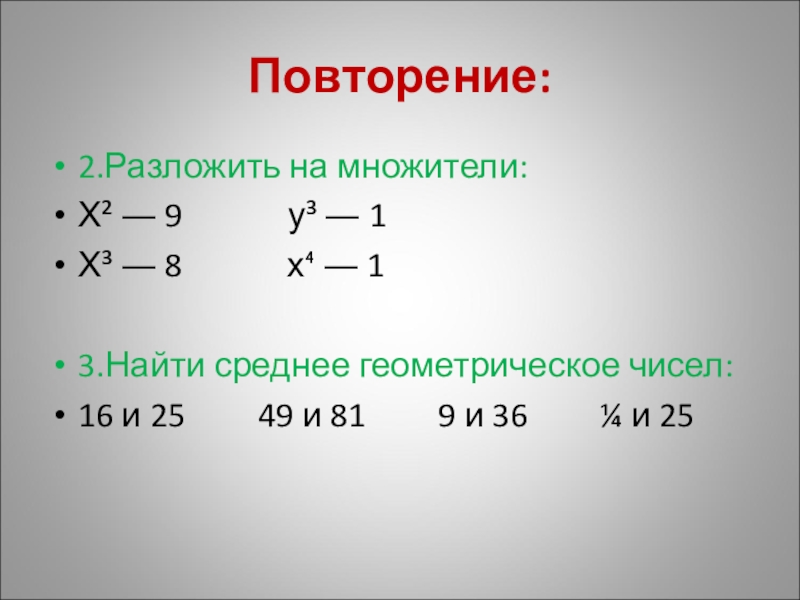 Повторение:

• 2.Разложить на множители:
• $X^2 — 9$ $y^3 — 1$
• $X^3 — 8$ $x^4 — 1$

• 3.Найти среднее геометрическое чисел:
• 16 и 25 49 и 81 9 и 36 $\frac{1}{4}$ и 25